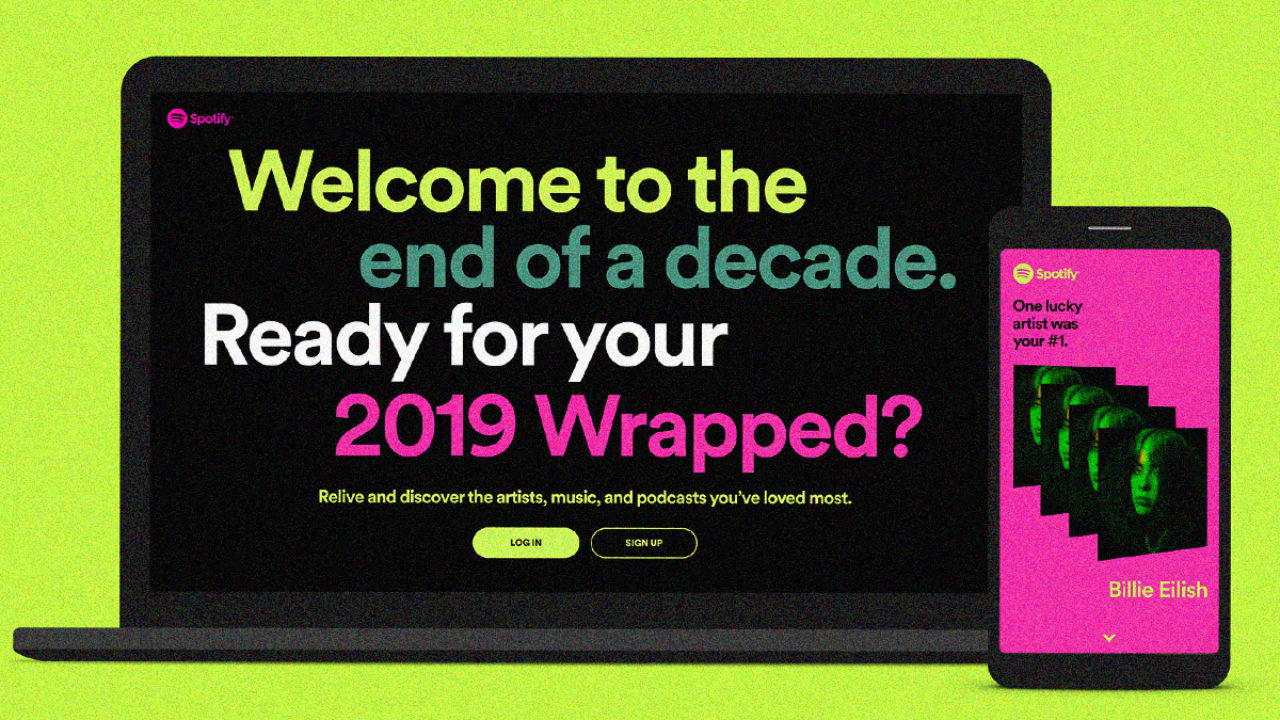 Spotify

Welcome to the end of a decade. Ready for your 2019 Wrapped?

Relive and discover the artists, music, and podcasts you've loved most.

LOG IN

SIGN UP

Spotify

One lucky artist was your #1.

Billie Eilish